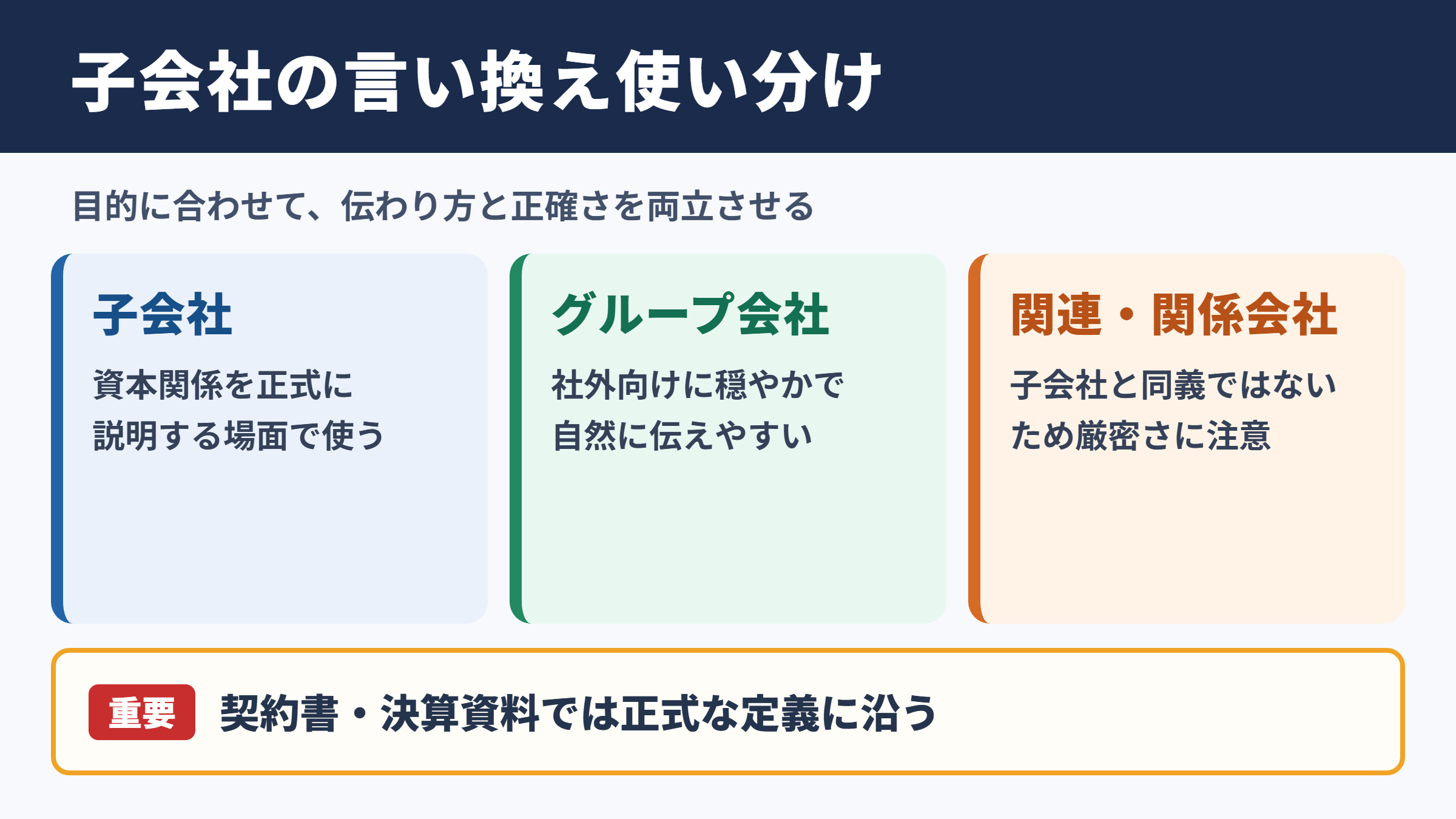 子会社の言い換え使い分け

目的に合わせて、伝わり方と正確さを両立させる

子会社

資本関係を正式に説明する場面で使う

グループ会社

社外向けに穏やかで自然に伝えやすい

関連・関係会社

子会社と同義ではないため厳密さに注意

重要 契約書・決算資料では正式な定義に沿う